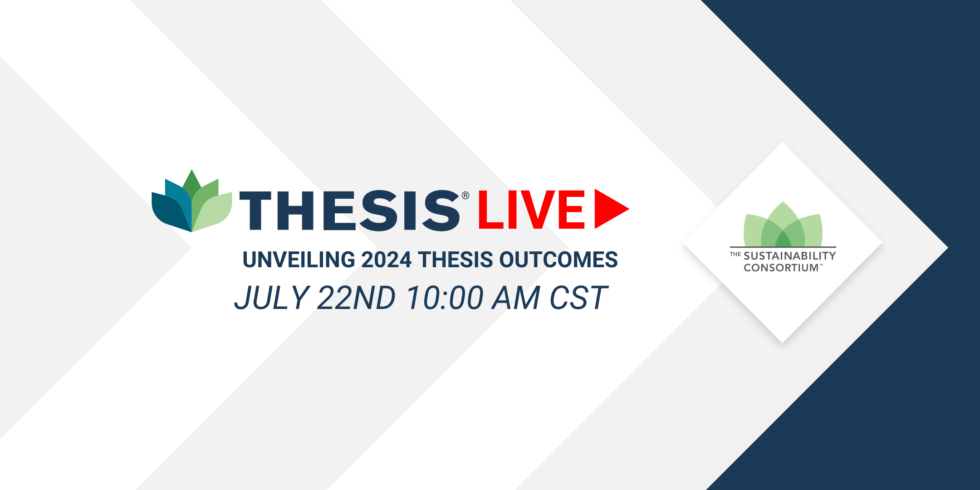 THESIS® LIVE

UNVEILING 2024 THESIS OUTCOMES

JULY 22ND 10:00 AM CST

THE SUSTAINABILITY CONSORTIUM™